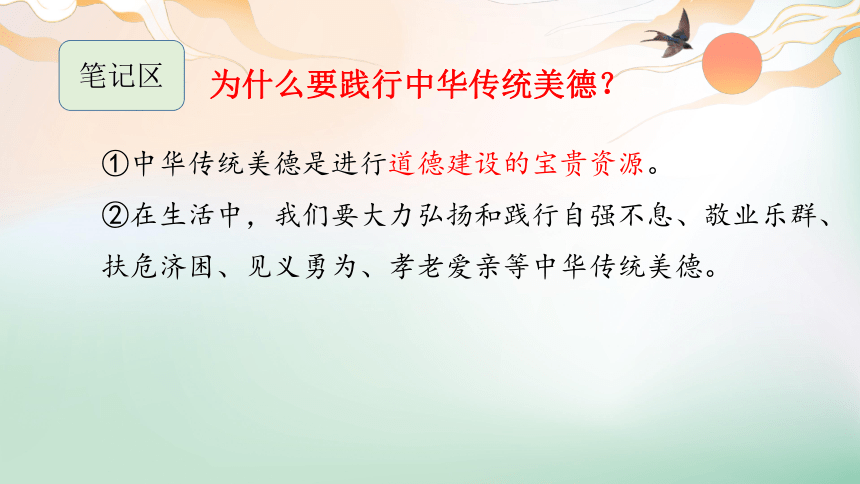 笔记区

为什么要践行中华传统美德？

①中华传统美德是进行道德建设的宝贵资源。

②在生活中，我们要大力弘扬和践行自强不息、敬业乐群、扶危济困、见义勇为、孝老爱亲等中华传统美德。